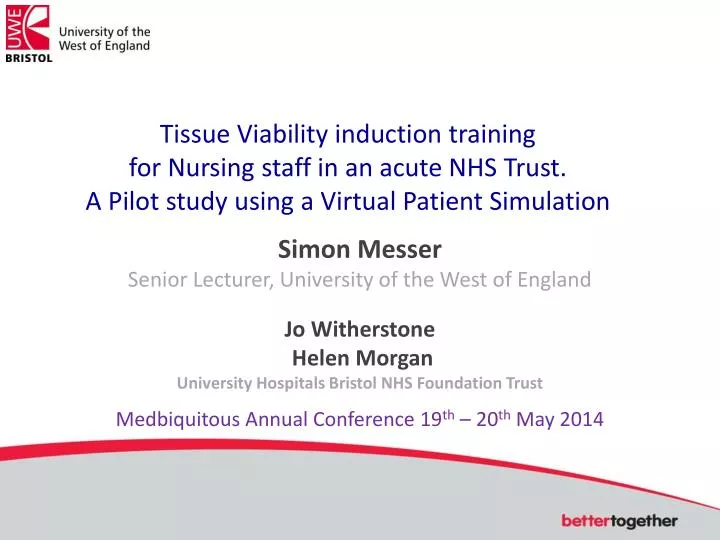 UWE BRISTOL University of the West of England

Tissue Viability induction training for Nursing staff in an acute NHS Trust. A Pilot study using a Virtual Patient Simulation

Simon Messer
Senior Lecturer, University of the West of England

Jo Witherstone
Helen Morgan
University Hospitals Bristol NHS Foundation Trust

Medbiquitous Annual Conference 19$^{th}$ – 20$^{th}$ May 2014

bettertogether